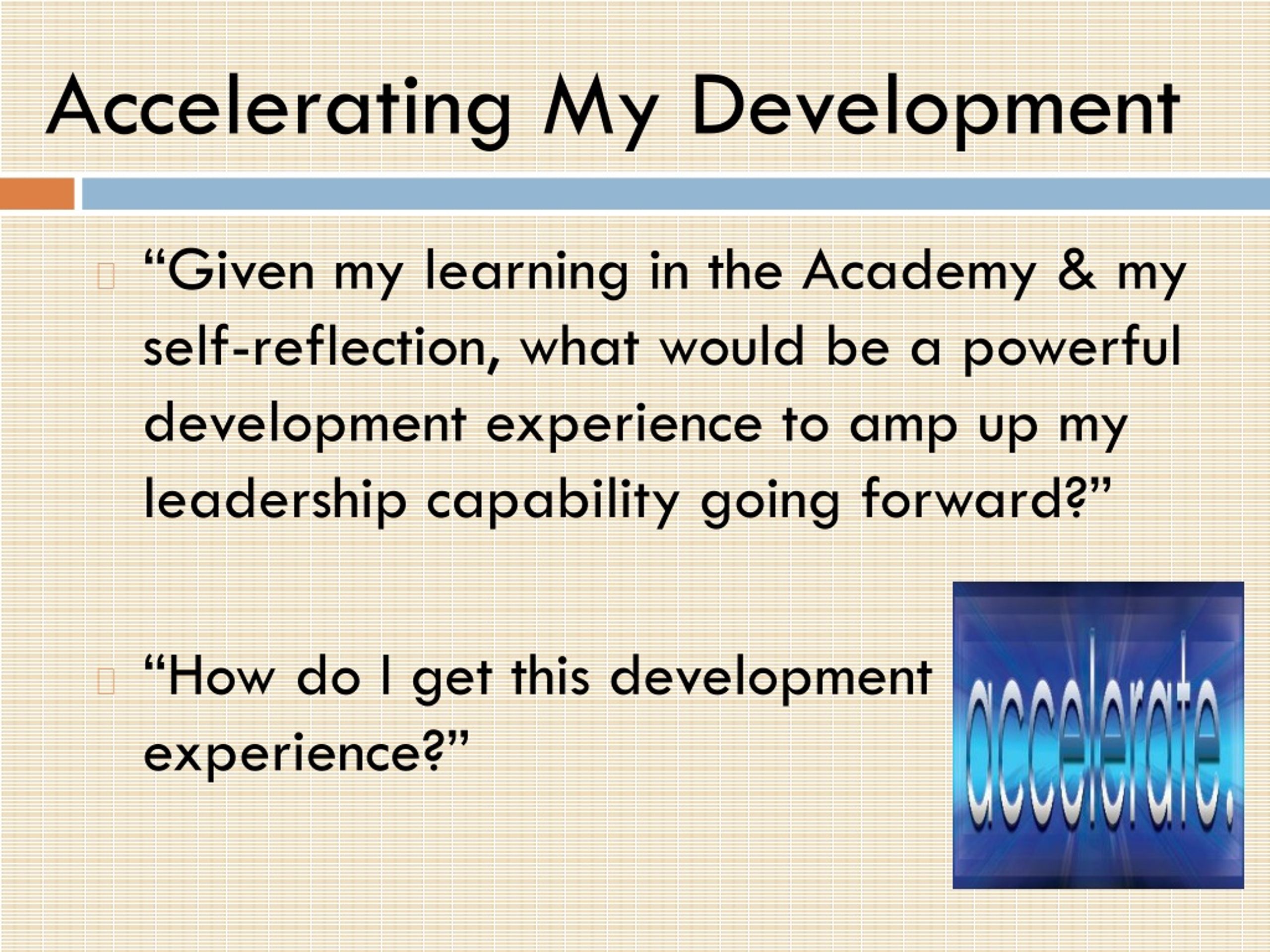 Accelerating My Development

“Given my learning in the Academy & my self-reflection, what would be a powerful development experience to amp up my leadership capability going forward?”

“How do I get this development experience?”

accelerate.